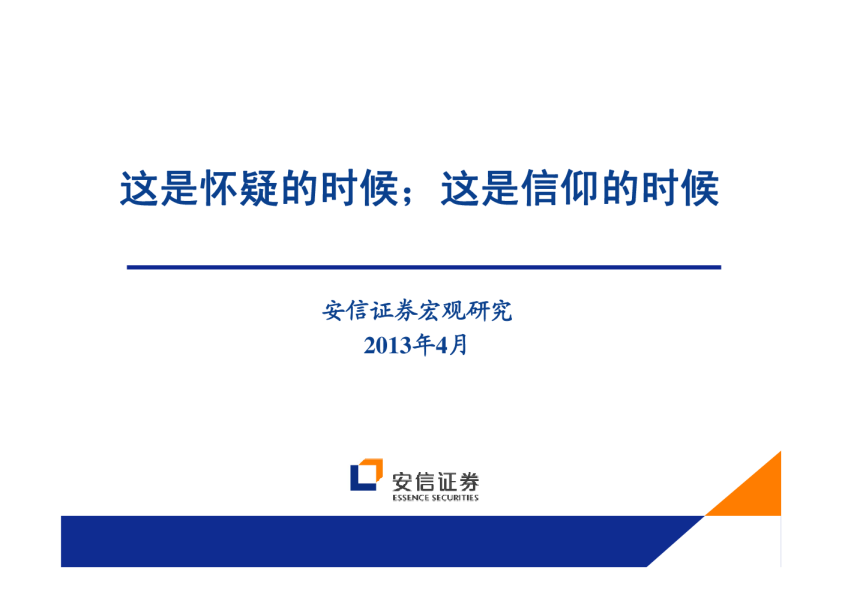 这是怀疑的时候；这是信仰的时候

安信证券宏观研究
2013年4月

安信证券
ESSENCE SECURITIES